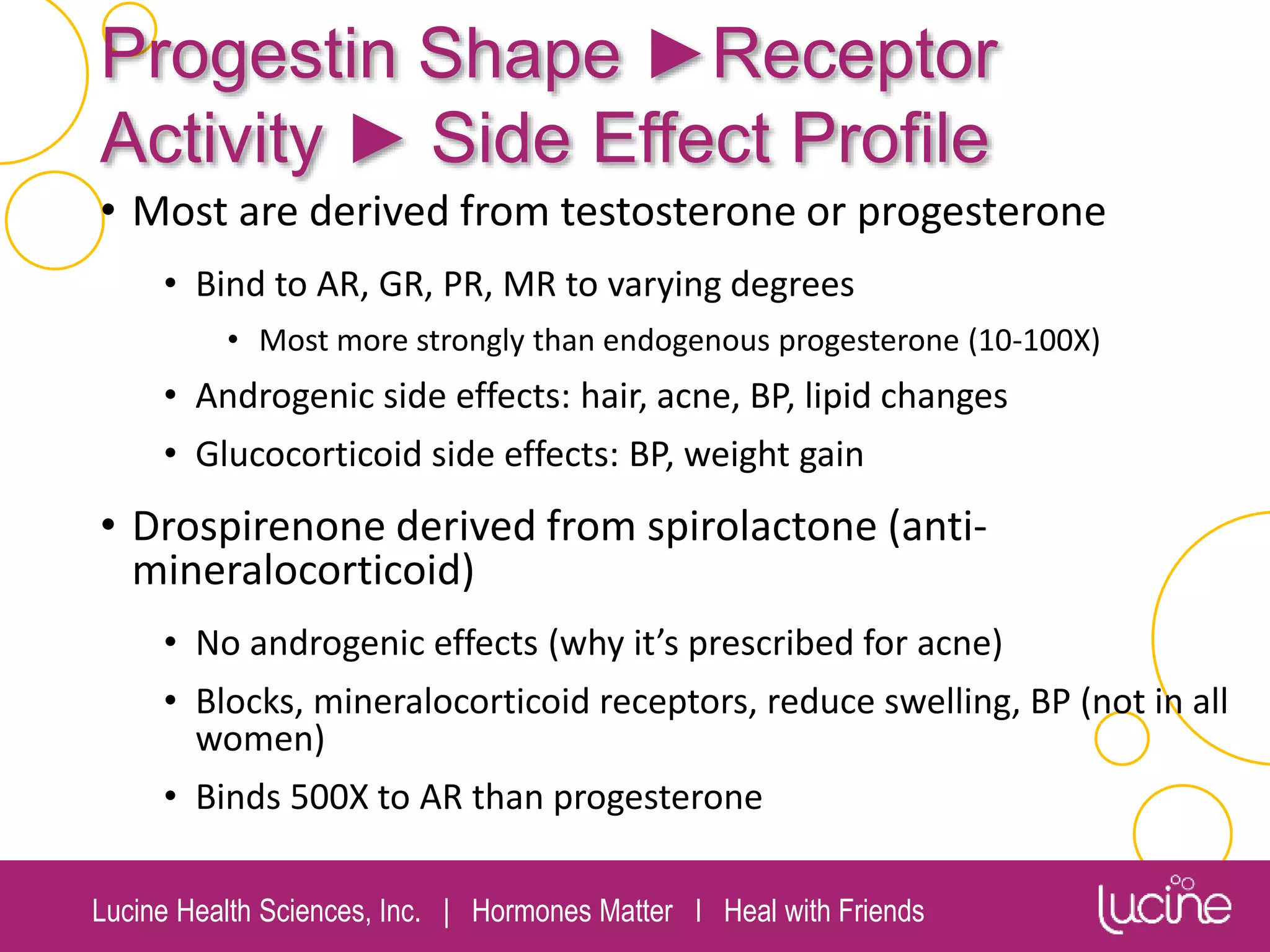 Progestin Shape ►Receptor Activity ► Side Effect Profile

• Most are derived from testosterone or progesterone
  • Bind to AR, GR, PR, MR to varying degrees
    • Most more strongly than endogenous progesterone (10-100X)
  • Androgenic side effects: hair, acne, BP, lipid changes
  • Glucocorticoid side effects: BP, weight gain

• Drospirenone derived from spirolactone (anti-mineralocorticoid)
  • No androgenic effects (why it's prescribed for acne)
  • Blocks, mineralocorticoid receptors, reduce swelling, BP (not in all women)
  • Binds 500X to AR than progesterone

Lucine Health Sciences, Inc. | Hormones Matter I Heal with Friends

lucine